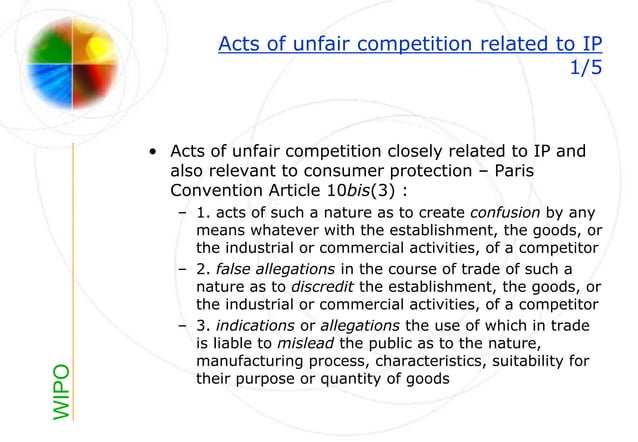 Acts of unfair competition related to IP 1/5

• Acts of unfair competition closely related to IP and also relevant to consumer protection – Paris Convention Article 10bis(3) :

– 1. acts of such a nature as to create confusion by any means whatever with the establishment, the goods, or the industrial or commercial activities, of a competitor

– 2. false allegations in the course of trade of such a nature as to discredit the establishment, the goods, or the industrial or commercial activities, of a competitor

– 3. indications or allegations the use of which in trade is liable to mislead the public as to the nature, manufacturing process, characteristics, suitability for their purpose or quantity of goods

WIPO